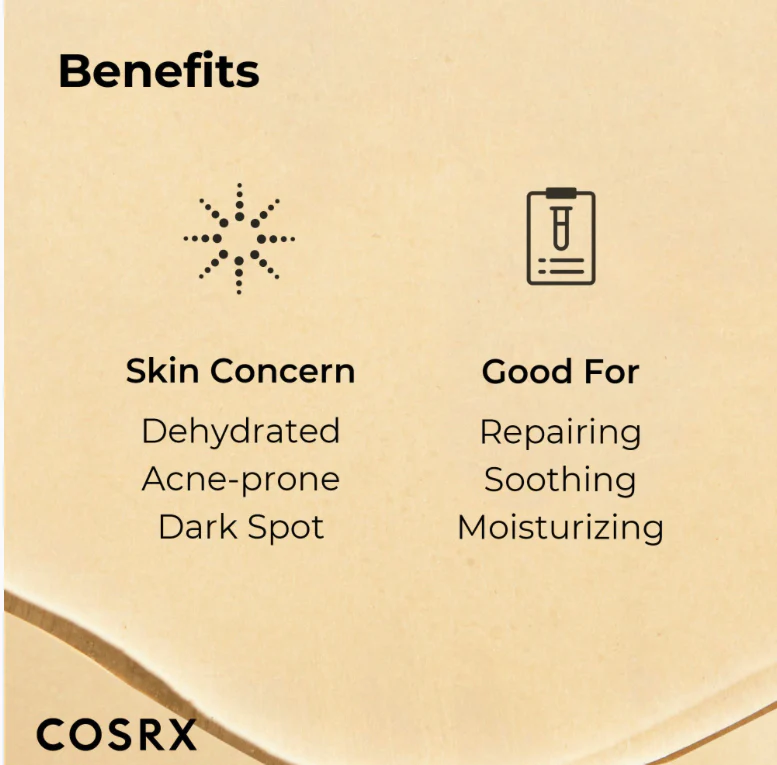 Benefits

Skin Concern
Dehydrated
Acne-prone
Dark Spot

Good For
Repairing
Soothing
Moisturizing

COSRX